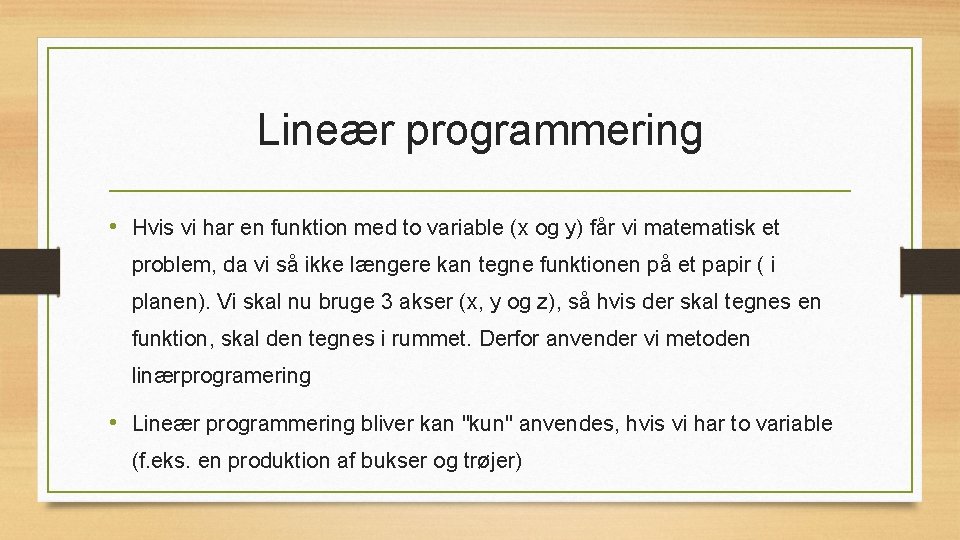 Lineær programmering

• Hvis vi har en funktion med to variable (x og y) får vi matematisk et problem, da vi så ikke længere kan tegne funktionen på et papir ( i planen). Vi skal nu bruge 3 akser (x, y og z), så hvis der skal tegnes en funktion, skal den tegnes i rummet. Derfor anvender vi metoden linærprogramering

• Lineær programmering bliver kan "kun" anvendes, hvis vi har to variable (f.eks. en produktion af bukser og trøjer)